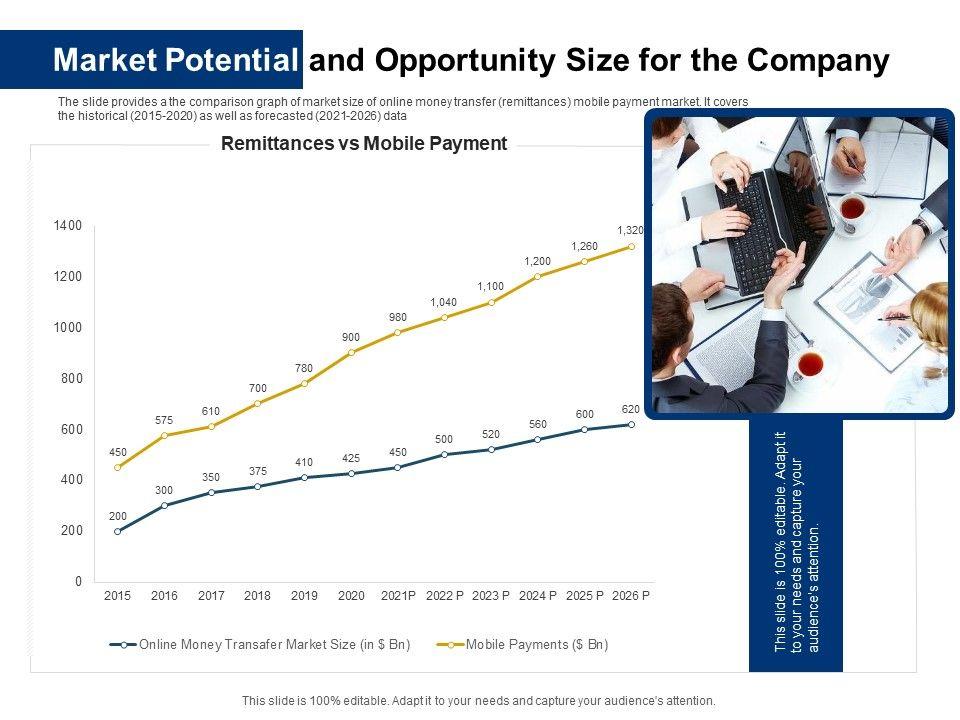 Market Potential and Opportunity Size for the Company

The slide provides a the comparison graph of market size of online money transfer (remittances) mobile payment market. It covers the historical (2015-2020) as well as forecasted (2021-2026) data

Remittances vs Mobile Payment

1400
1200
1000
800
600
400
200
0

450 575 610 700 780 900 980 1,040 1,100 1,200 1,260 1,320

200 300 350 375 410 425 450 500 520 560 600 620

2015 2016 2017 2018 2019 2020 2021P 2022 P 2023 P 2024 P 2025 P 2026 P

Online Money Transafer Market Size (in $ Bn)
Mobile Payments ($ Bn)

This slide is 100% editable. Adapt it to your needs and capture your audience's attention.

This slide is 100% editable. Adapt it to your needs and capture your audience's attention.